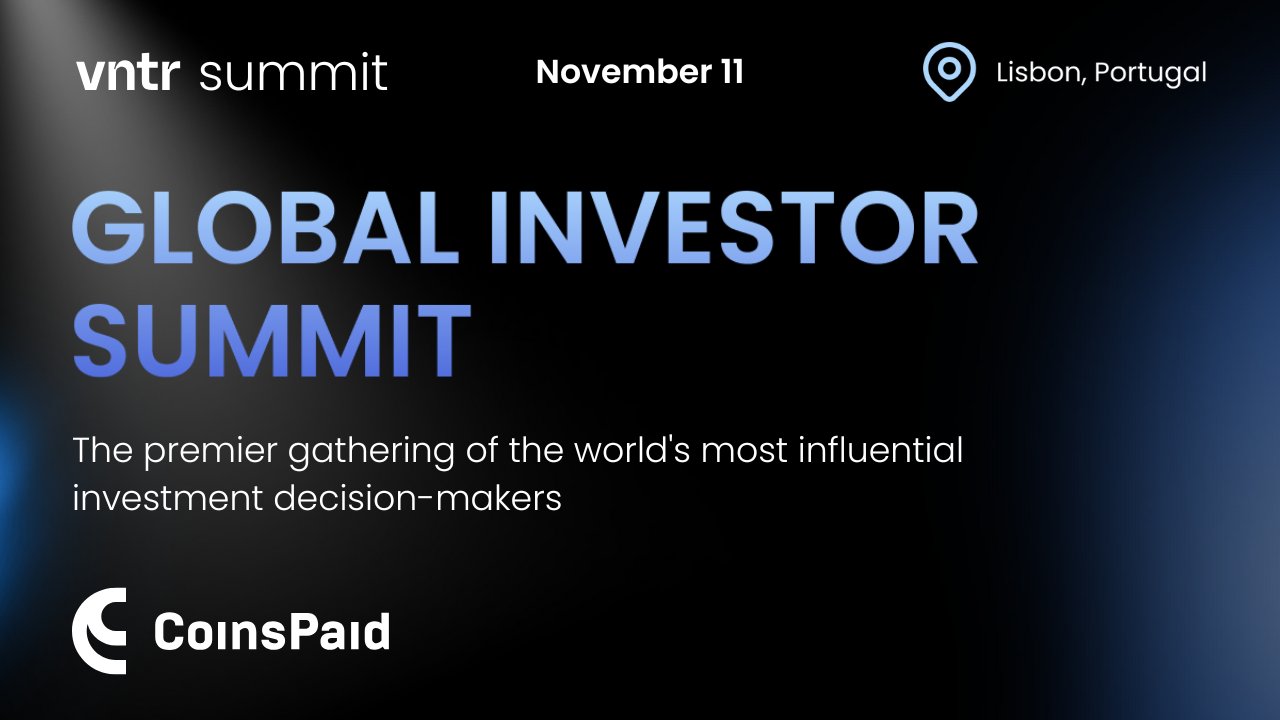 vntr summit

November 11

Lisbon, Portugal

GLOBAL INVESTOR SUMMIT

The premier gathering of the world's most influential investment decision-makers

CoinsPaid